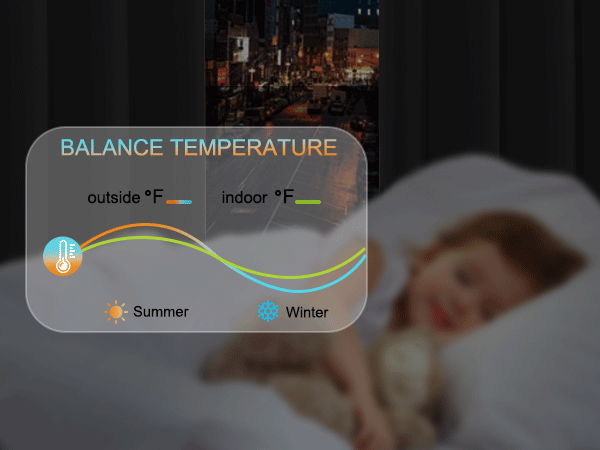 BALANCE TEMPERATURE

outside °F

indoor °F

Summer

Winter